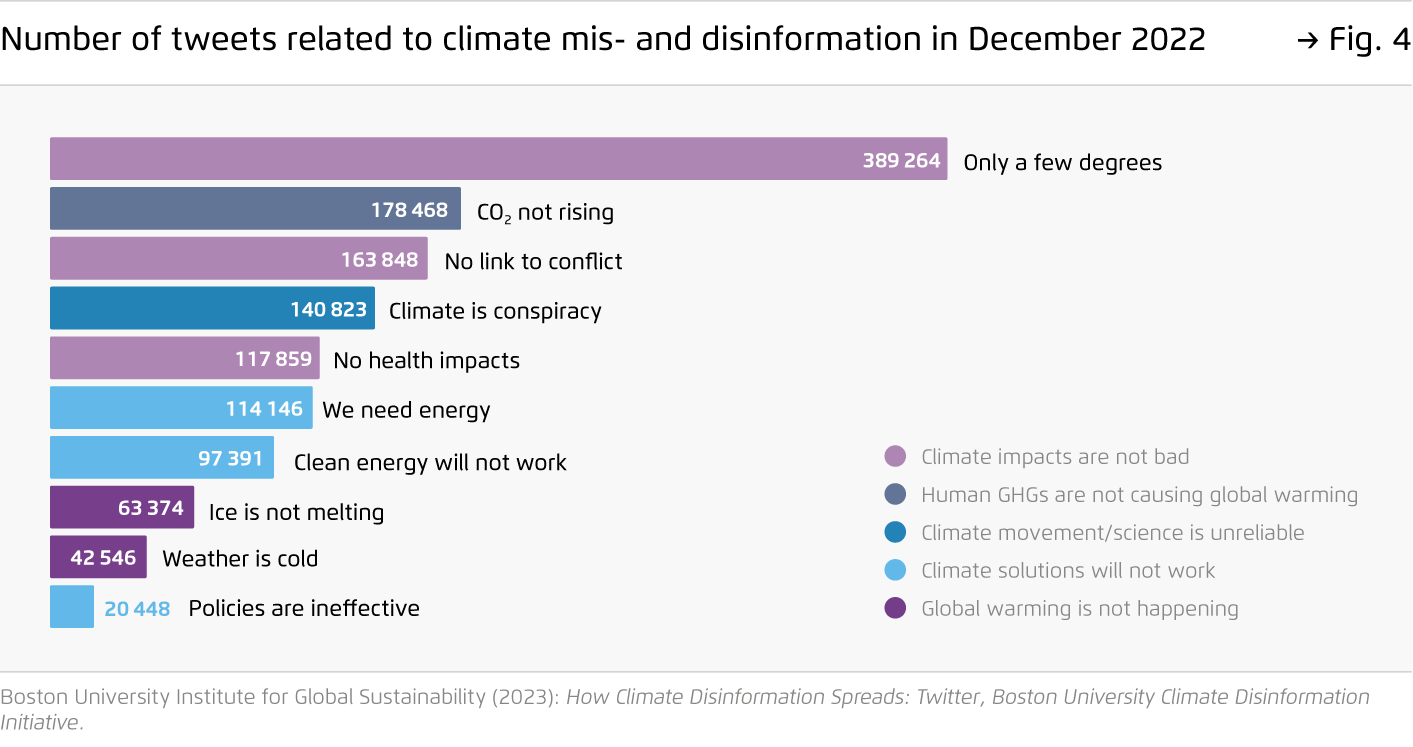 Number of tweets related to climate mis- and disinformation in December 2022

→ Fig. 4

389 264 Only a few degrees
178 468 $CO_2$ not rising
163 848 No link to conflict
140 823 Climate is conspiracy
117 859 No health impacts
114 146 We need energy
97 391 Clean energy will not work
63 374 Ice is not melting
42 546 Weather is cold
20 448 Policies are ineffective

Climate impacts are not bad
Human GHGs are not causing global warming
Climate movement/science is unreliable
Climate solutions will not work
Global warming is not happening

Boston University Institute for Global Sustainability (2023): How Climate Disinformation Spreads: Twitter, Boston University Climate Disinformation Initiative.